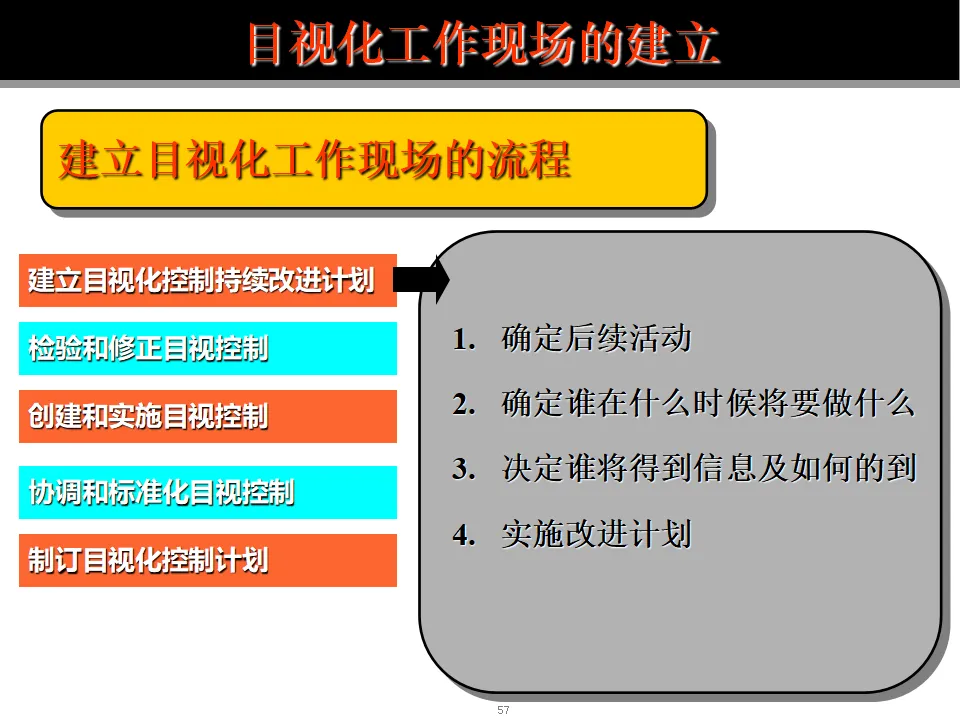 目视化工作现场的建立

建立目视化工作现场的流程

建立目视化控制持续改进计划

检验和修正目视控制

创建和实施目视控制

协调和标准化目视控制

制订目视化控制计划

1. 确定后续活动

2. 确定谁在什么时候将要做什么

3. 决定谁将得到信息及如何的到

4. 实施改进计划

57